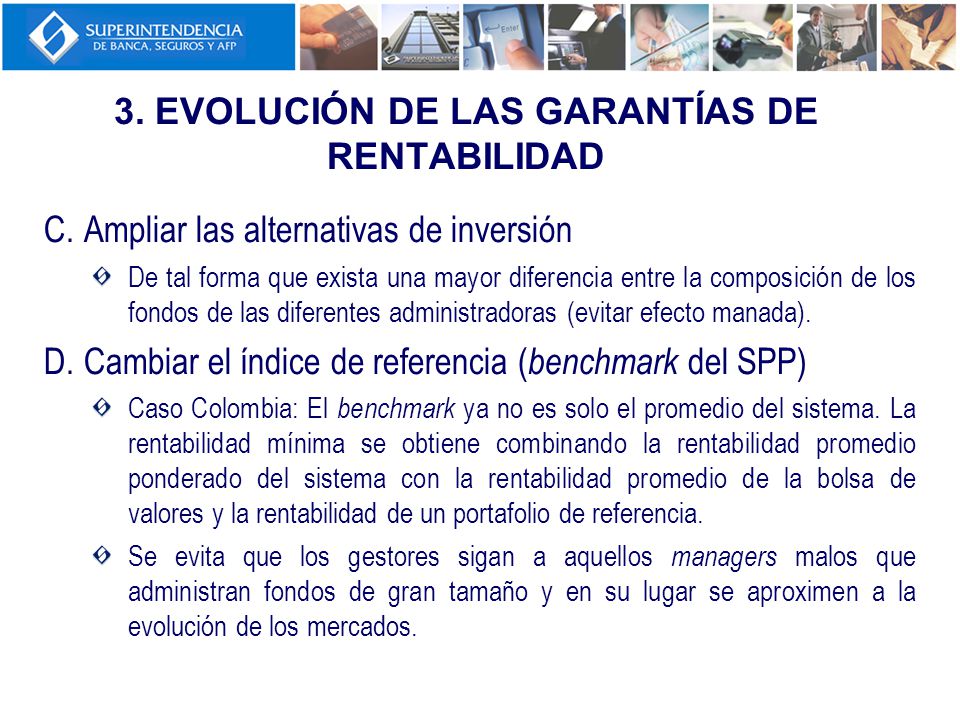 SUPERINTENDENCIA
DE BANCA, SEGUROS Y AFP

Enter

3. EVOLUCIÓN DE LAS GARANTÍAS DE RENTABILIDAD

C. Ampliar las alternativas de inversión

De tal forma que exista una mayor diferencia entre la composición de los fondos de las diferentes administradoras (evitar efecto manada).

D. Cambiar el índice de referencia (benchmark del SPP)

Caso Colombia: El benchmark ya no es solo el promedio del sistema. La rentabilidad mínima se obtiene combinando la rentabilidad promedio ponderado del sistema con la rentabilidad promedio de la bolsa de valores y la rentabilidad de un portafolio de referencia.

Se evita que los gestores sigan a aquellos managers malos que administran fondos de gran tamaño y en su lugar se aproximen a la evolución de los mercados.